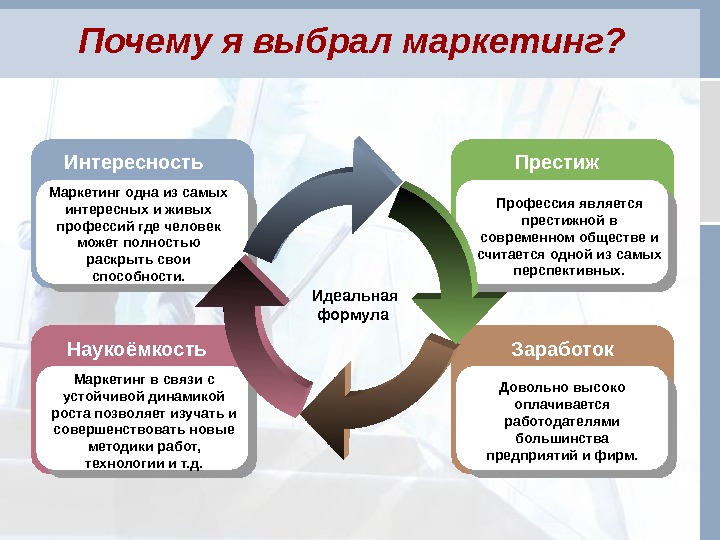 Почему я выбрал маркетинг?

Интересность

Маркетинг одна из самых интересных и живых профессий где человек может полностью раскрыть свои способности.

Престиж

Профессия является престижной в современном обществе и считается одной из самых перспективных.

Идеальная формула

Наукоёмкость

Маркетинг в связи с устойчивой динамикой роста позволяет изучать и совершенствовать новые методики работ, технологии и т.д.

Заработок

Довольно высоко оплачивается работодателями большинства предприятий и фирм.